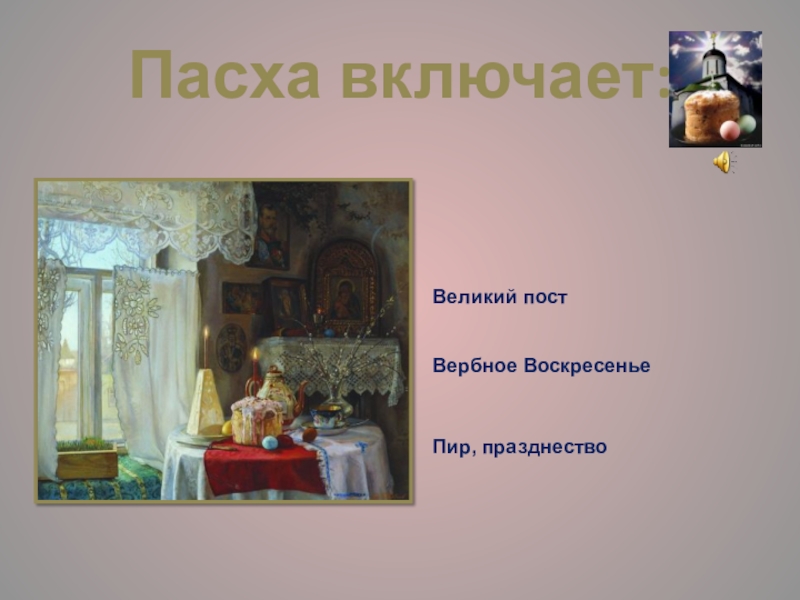 Пасха включает:

Великий пост

Вербное Воскресенье

Пир, празднество